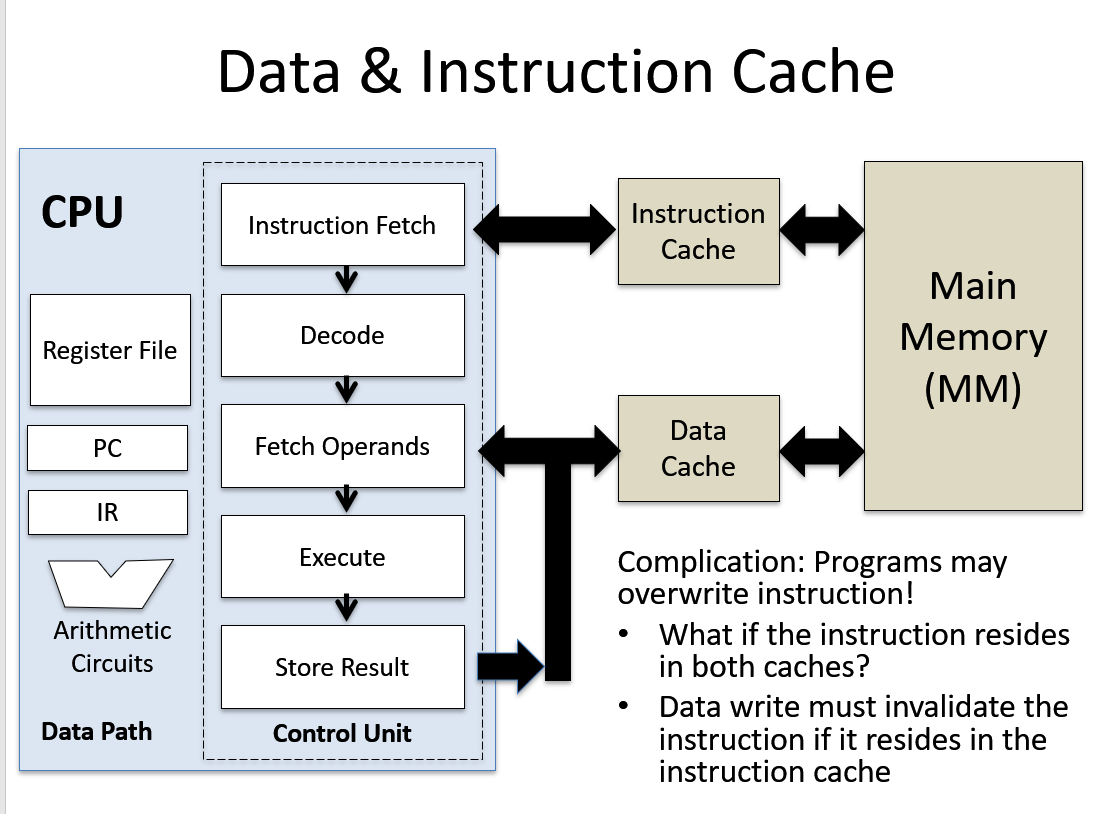 Data & Instruction Cache

CPU

Register File

PC

IR

Arithmetic Circuits

Data Path

Instruction Fetch

Decode

Fetch Operands

Execute

Store Result

Control Unit

Instruction Cache

Data Cache

Main Memory (MM)

Complication: Programs may overwrite instruction!

• What if the instruction resides in both caches?

• Data write must invalidate the instruction if it resides in the instruction cache